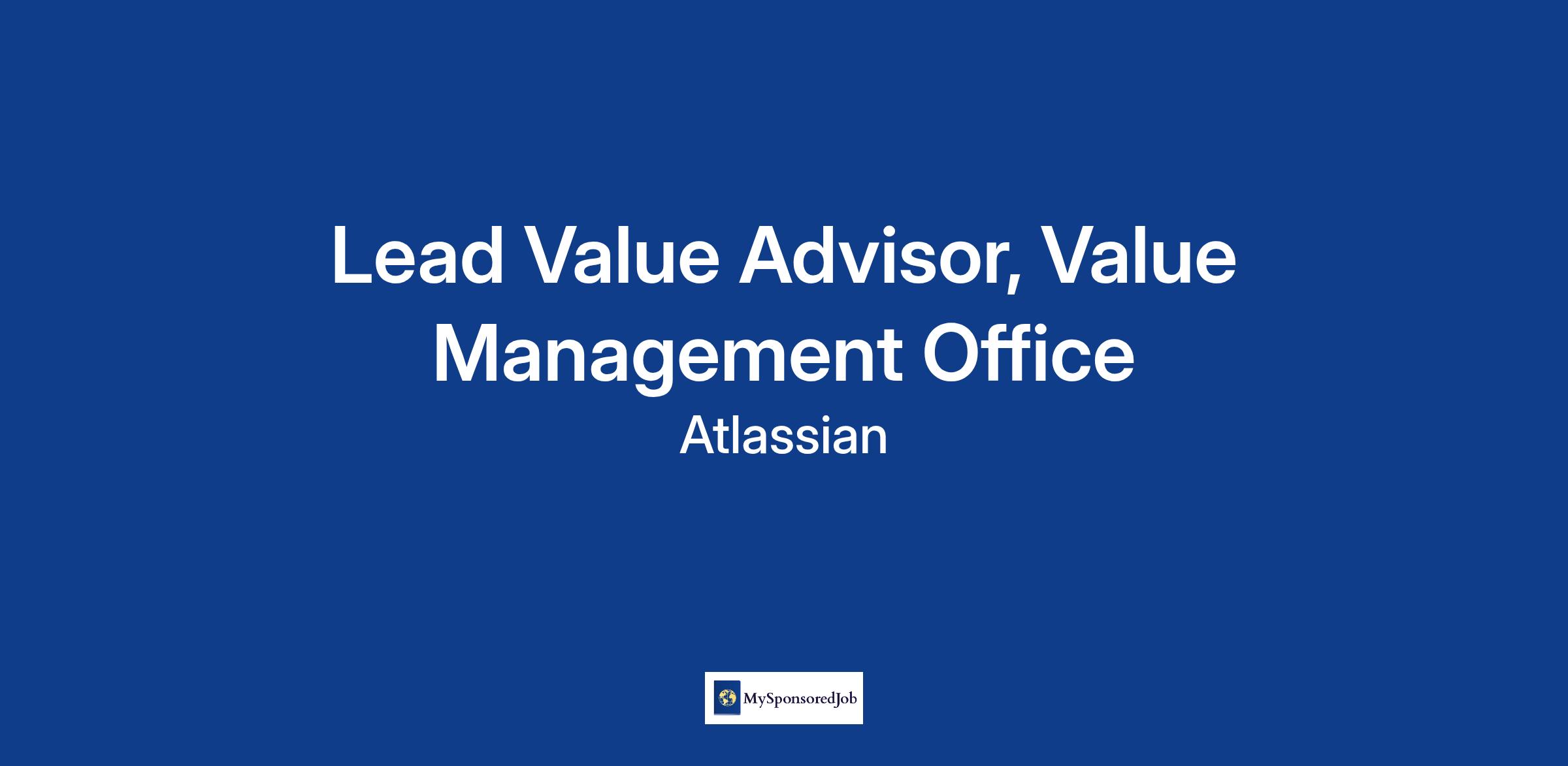 Lead Value Advisor, Value Management Office

Atlassian

MySponsoredJob